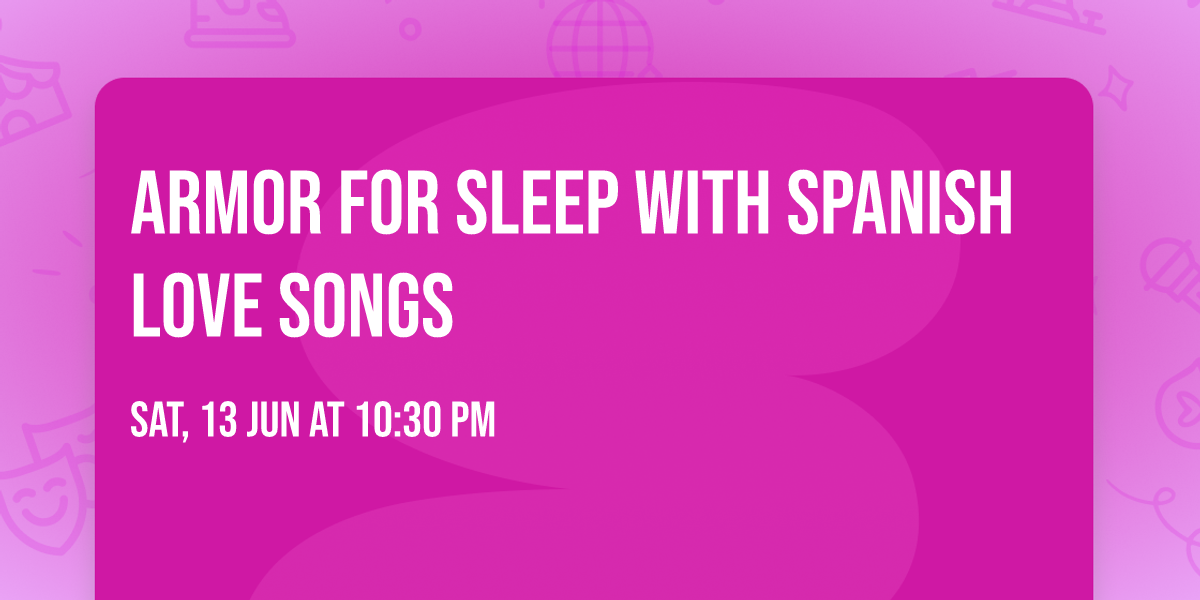 ARMOR FOR SLEEP WITH SPANISH LOVE SONGS

SAT, 13 JUN AT 10:30 PM